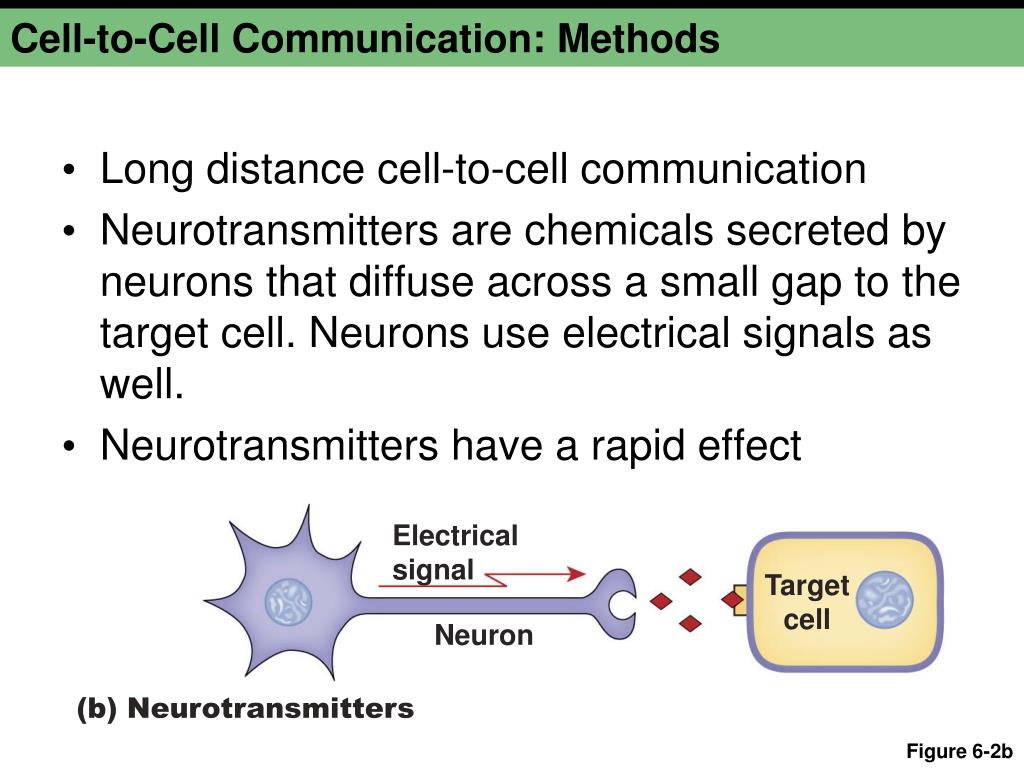 Cell-to-Cell Communication: Methods

• Long distance cell-to-cell communication
• Neurotransmitters are chemicals secreted by neurons that diffuse across a small gap to the target cell. Neurons use electrical signals as well.
• Neurotransmitters have a rapid effect

Electrical signal

Neuron

Target cell

(b) Neurotransmitters

Figure 6-2b